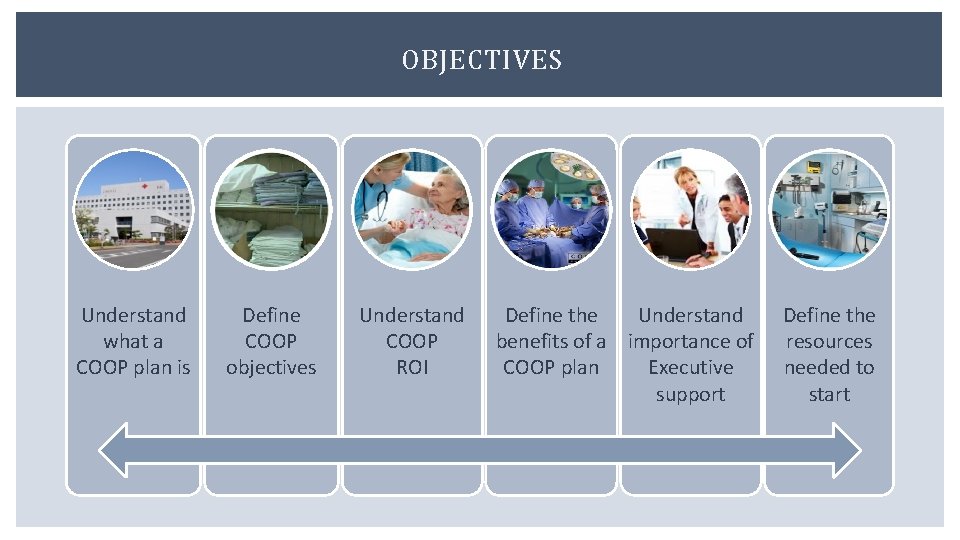 OBJECTIVES

Understand what a COOP plan is

Define COOP objectives

Understand COOP ROI

Define the benefits of a COOP plan

Understand importance of Executive support

Define the resources needed to start